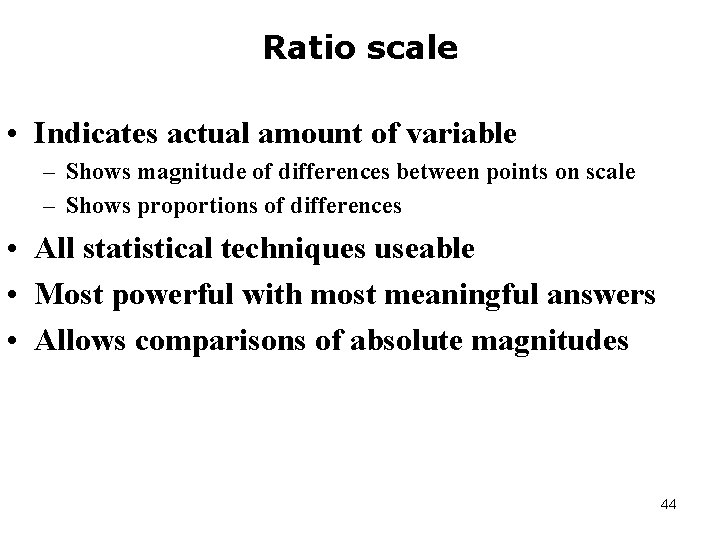 Ratio scale

• Indicates actual amount of variable
– Shows magnitude of differences between points on scale
– Shows proportions of differences

• All statistical techniques useable

• Most powerful with most meaningful answers

• Allows comparisons of absolute magnitudes

44